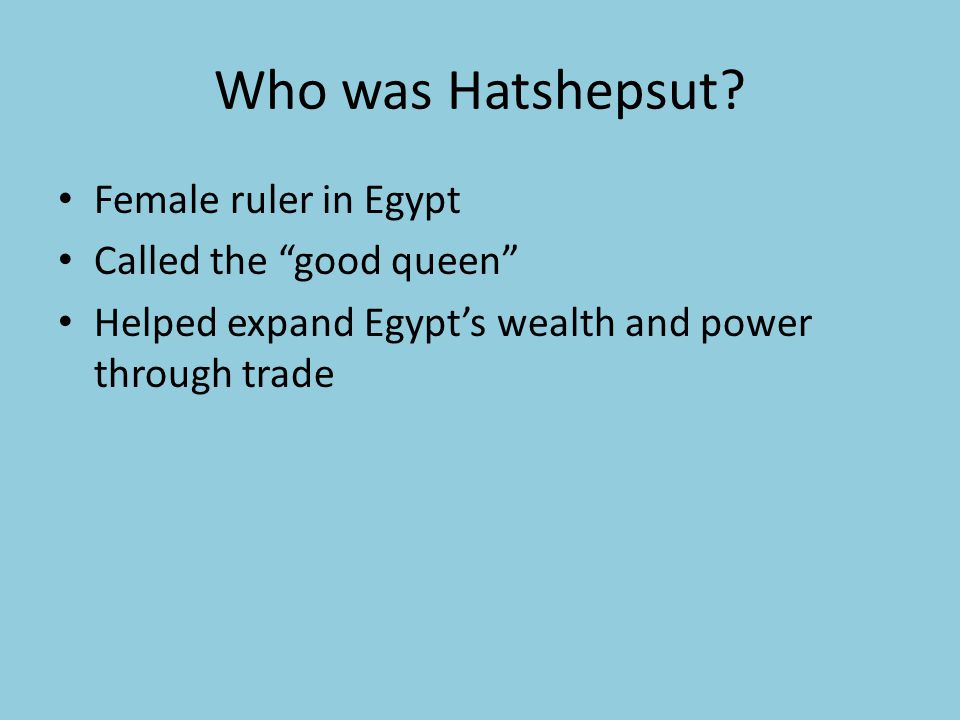 Who was Hatshepsut?

• Female ruler in Egypt
• Called the “good queen”
• Helped expand Egypt’s wealth and power through trade